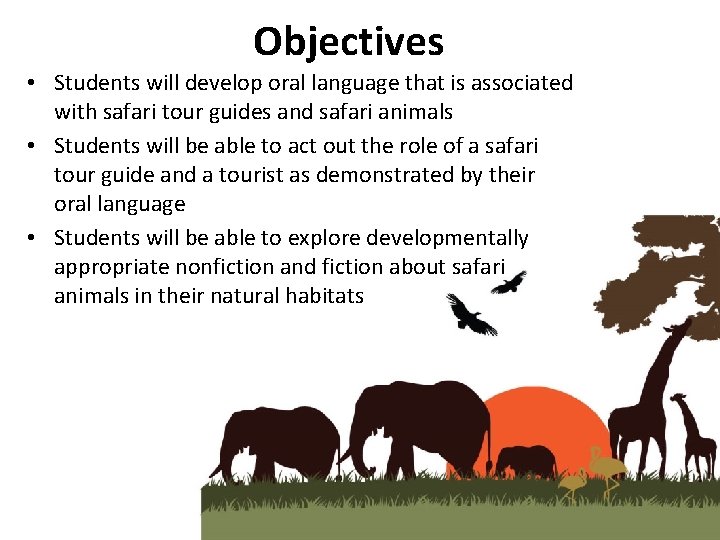 Objectives

• Students will develop oral language that is associated with safari tour guides and safari animals
• Students will be able to act out the role of a safari tour guide and a tourist as demonstrated by their oral language
• Students will be able to explore developmentally appropriate nonfiction and fiction about safari animals in their natural habitats